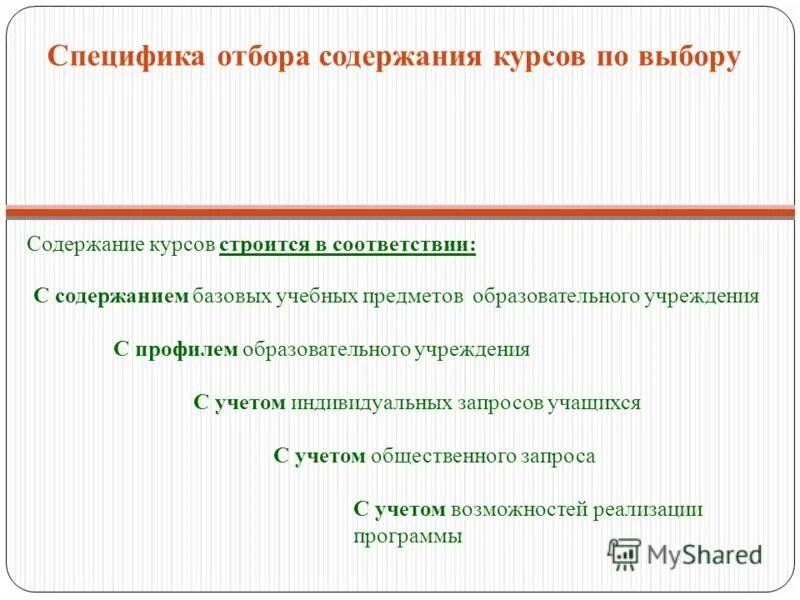 Специфика отбора содержания курсов по выбору

Содержание курсов строится в соответствии:

С содержанием базовых учебных предметов образовательного учреждения

С профилем образовательного учреждения

С учетом индивидуальных запросов учащихся

С учетом общественного запроса

С учетом возможностей реализации программы

MyShared